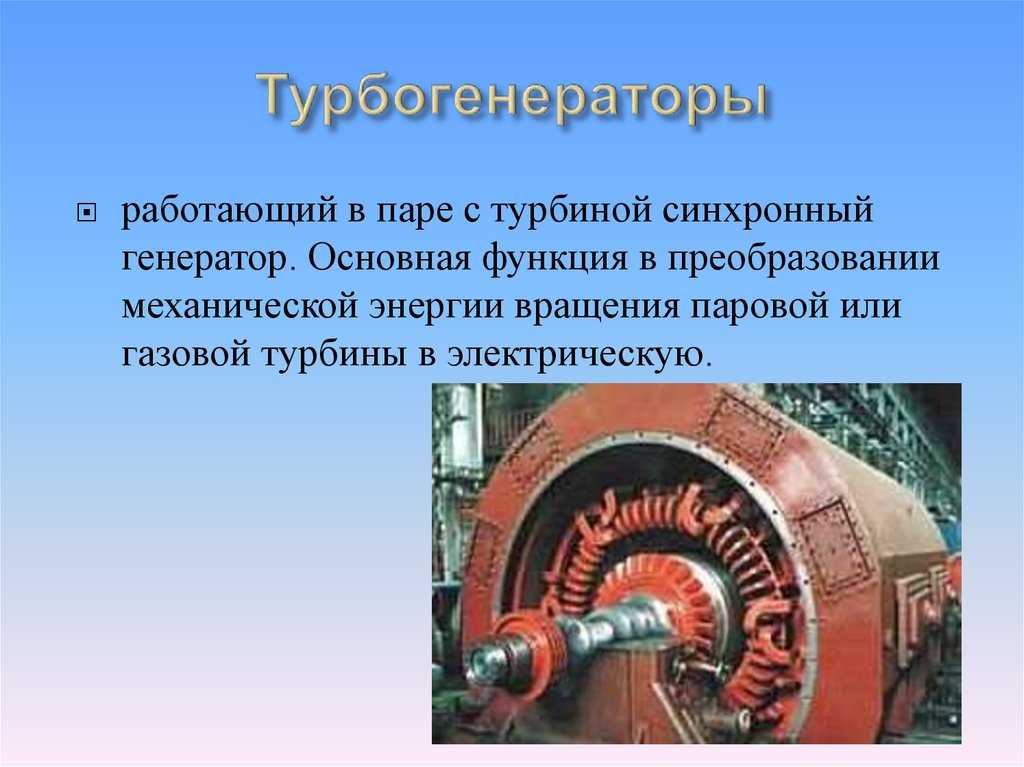 Турбогенераторы

работающий в паре с турбиной синхронный генератор. Основная функция в преобразовании механической энергии вращения паровой или газовой турбины в электрическую.